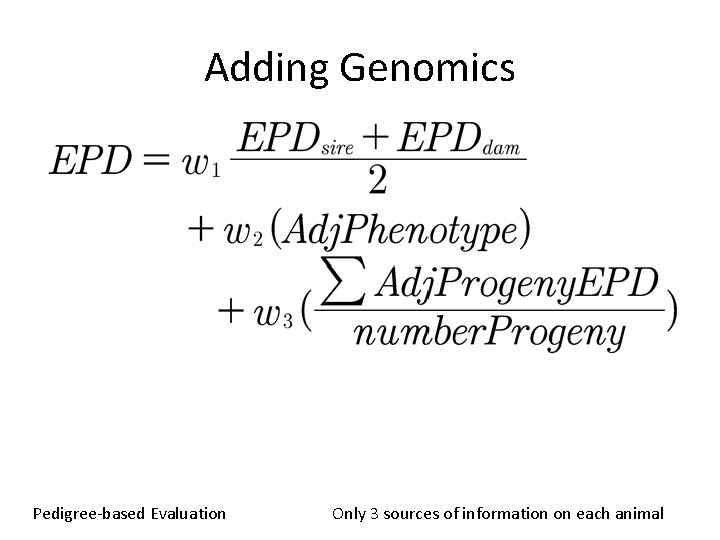 Adding Genomics

$EPD = w_1 \frac{EPD_{sire} + EPD_{dam}}{2}$
$+ w_2 (AdjPhenotype)$
$+ w_3 (\frac{\sum AdjProgenyEPD}{numberProgeny})$

Pedigree-based Evaluation

Only 3 sources of information on each animal